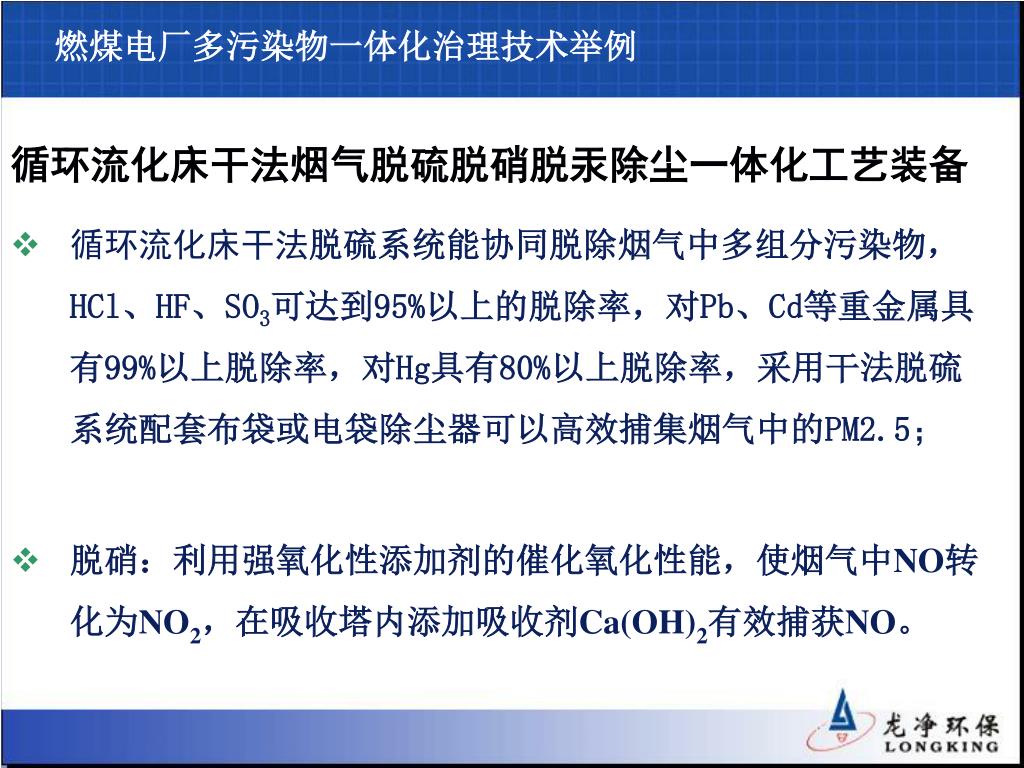 燃煤电厂多污染物一体化治理技术举例

循环流化床干法烟气脱硫脱硝脱汞除尘一体化工艺装备

❖ 循环流化床干法脱硫系统能协同脱除烟气中多组分污染物，HCl、HF、$SO_3$可达到95%以上的脱除率，对Pb、Cd等重金属具有99%以上脱除率，对Hg具有80%以上脱除率，采用干法脱硫系统配套布袋或电袋除尘器可以高效捕集烟气中的PM2.5；

❖ 脱硝：利用强氧化性添加剂的催化氧化性能，使烟气中NO转化为$NO_2$，在吸收塔内添加吸收剂$Ca(OH)_2$有效捕获NO。

龙净环保
LONGKING